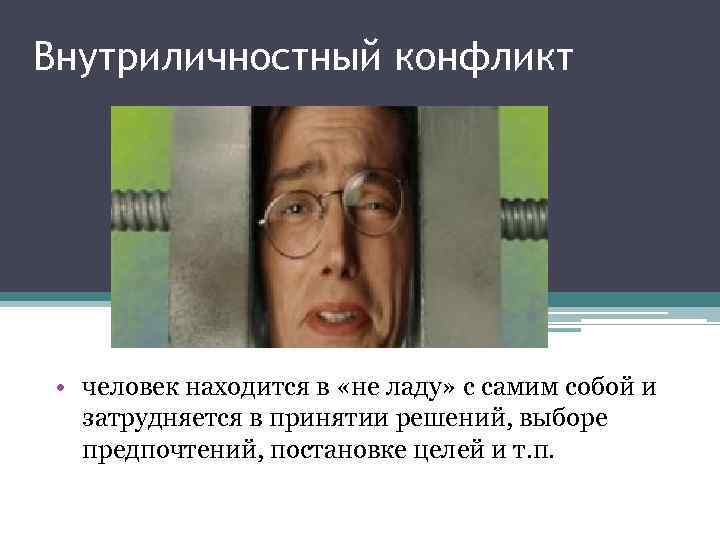 Внутриличностный конфликт

• человек находится в «не ладу» с самим собой и затрудняется в принятии решений, выборе предпочтений, постановке целей и т.п.